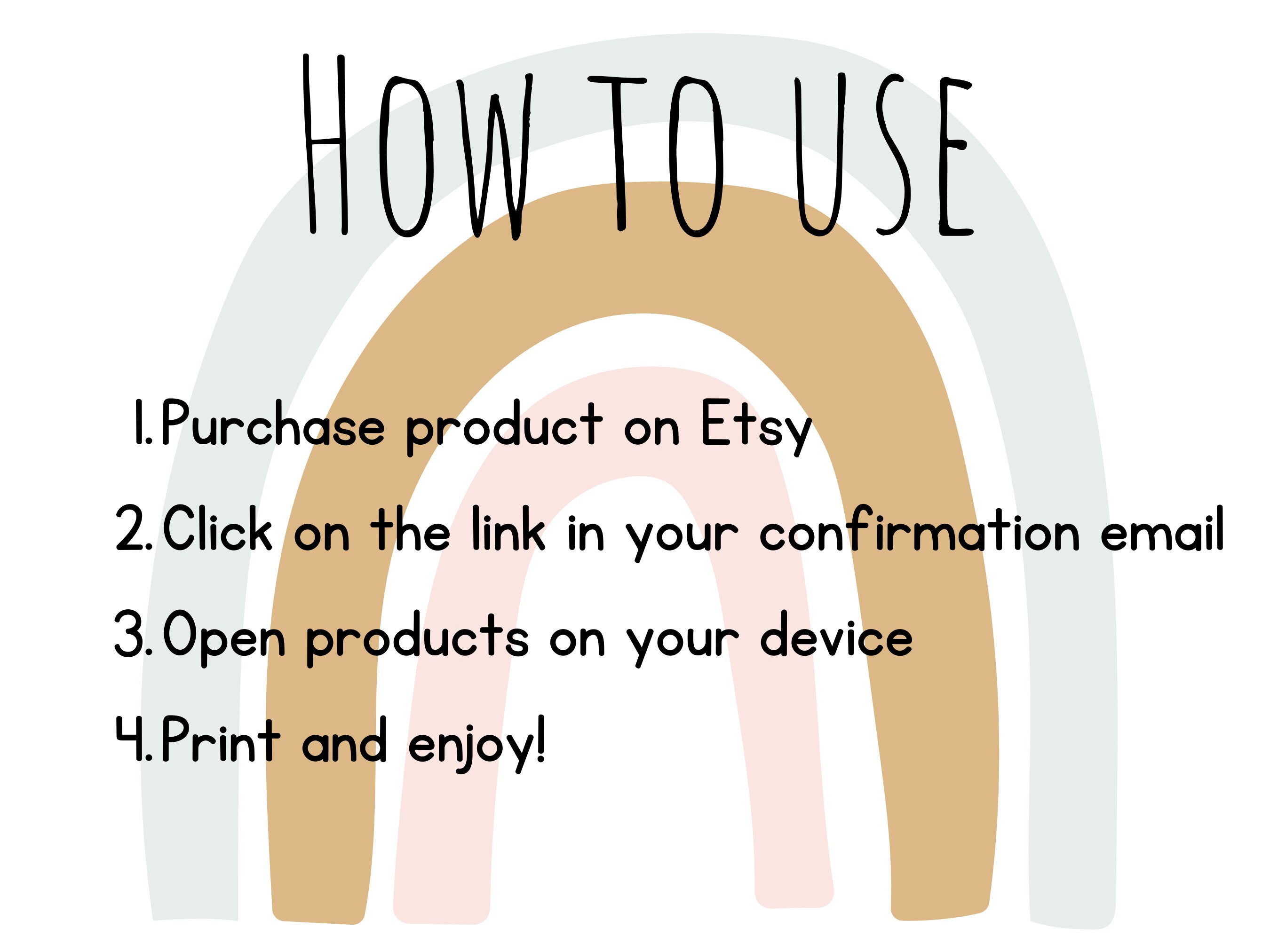 HOW TO USE

1. Purchase product on Etsy

2. Click on the link in your confirmation email

3. Open products on your device

4. Print and enjoy!